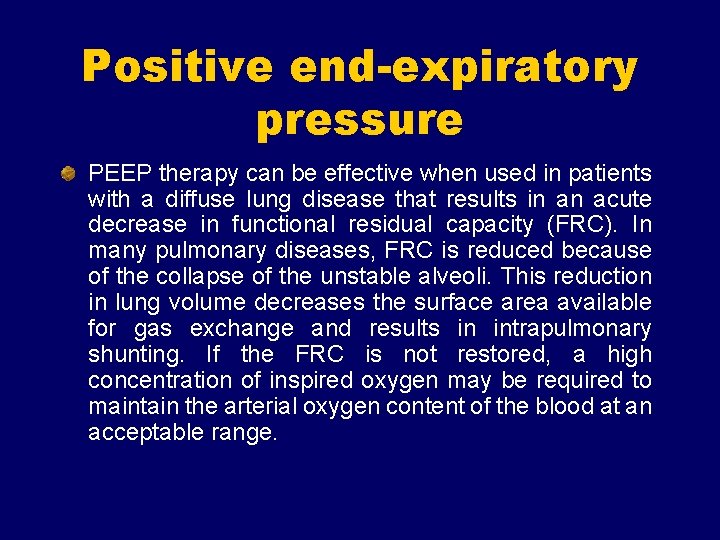 Positive end-expiratory pressure

PEEP therapy can be effective when used in patients with a diffuse lung disease that results in an acute decrease in functional residual capacity (FRC). In many pulmonary diseases, FRC is reduced because of the collapse of the unstable alveoli. This reduction in lung volume decreases the surface area available for gas exchange and results in intrapulmonary shunting. If the FRC is not restored, a high concentration of inspired oxygen may be required to maintain the arterial oxygen content of the blood at an acceptable range.